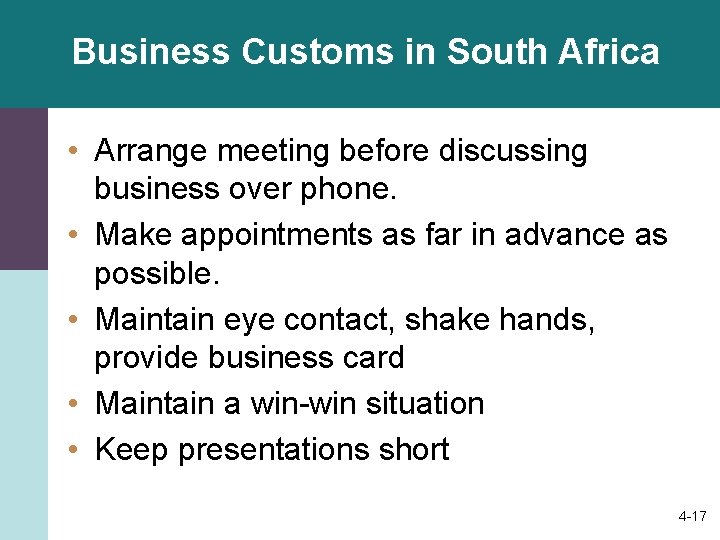 Business Customs in South Africa

• Arrange meeting before discussing business over phone.
• Make appointments as far in advance as possible.
• Maintain eye contact, shake hands, provide business card
• Maintain a win-win situation
• Keep presentations short

4-17